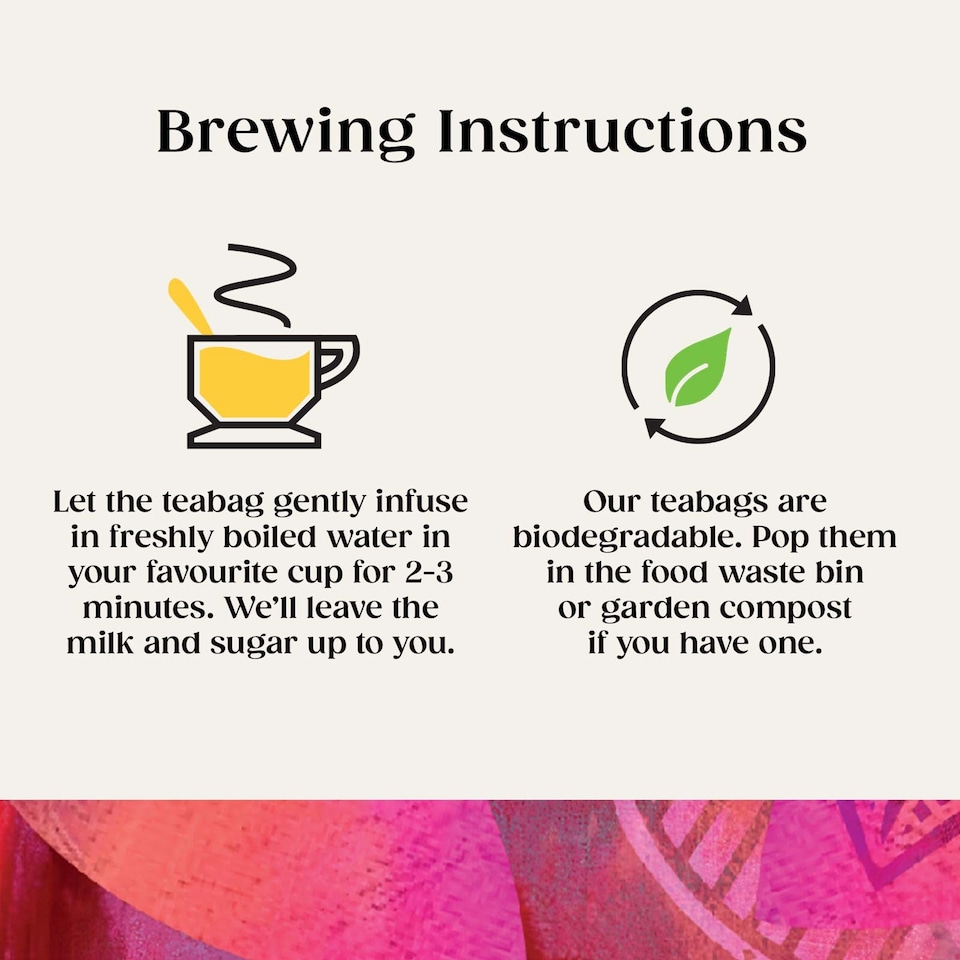 Brewing Instructions

Let the teabag gently infuse in freshly boiled water in your favourite cup for 2-3 minutes. We'll leave the milk and sugar up to you.

Our teabags are biodegradable. Pop them in the food waste bin or garden compost if you have one.